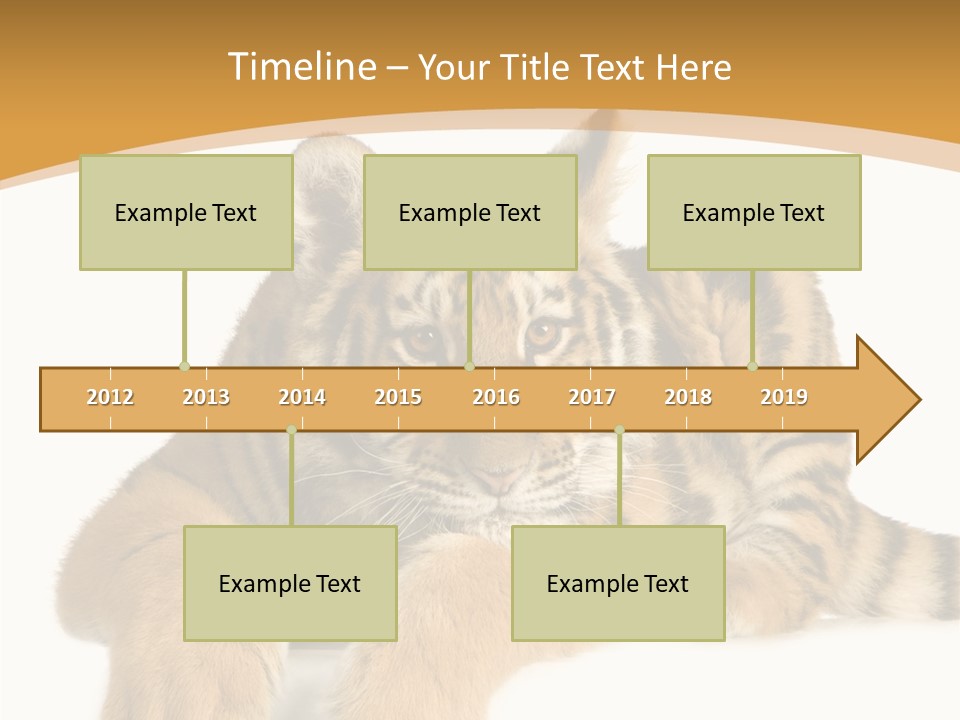 Timeline – Your Title Text Here

Example Text

Example Text

Example Text

2012 2013 2014 2015 2016 2017 2018 2019

Example Text

Example Text